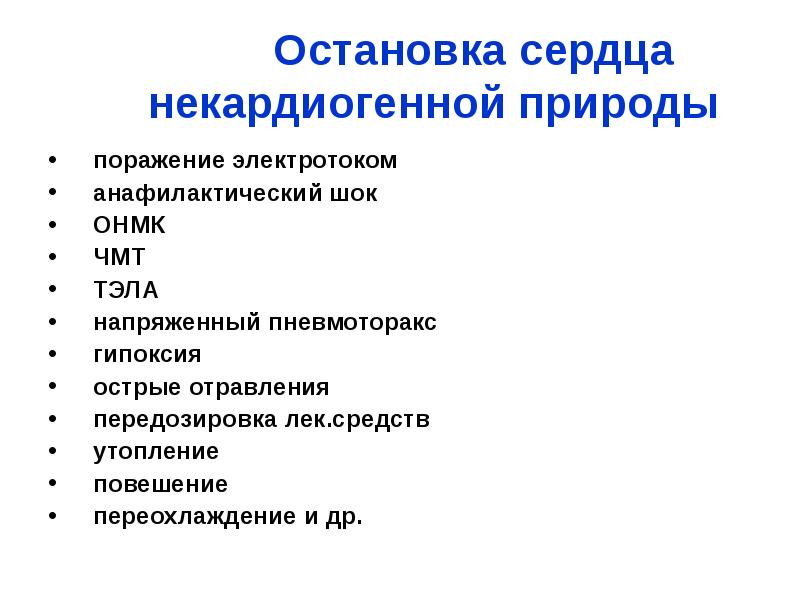 Остановка сердца некардиогенной природы

• поражение электротоком
• анафилактический шок
• ОНМК
• ЧМТ
• ТЭЛА
• напряженный пневмоторакс
• гипоксия
• острые отравления
• передозировка лек.средств
• утопление
• повешение
• переохлаждение и др.